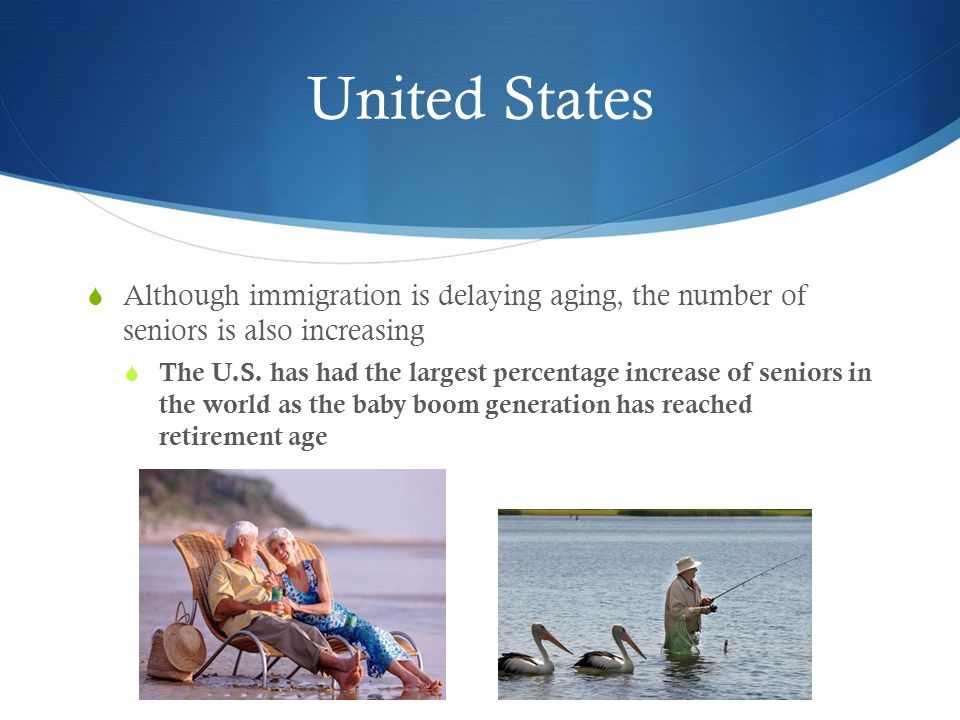 United States

Although immigration is delaying aging, the number of seniors is also increasing

The U.S. has had the largest percentage increase of seniors in the world as the baby boom generation has reached retirement age